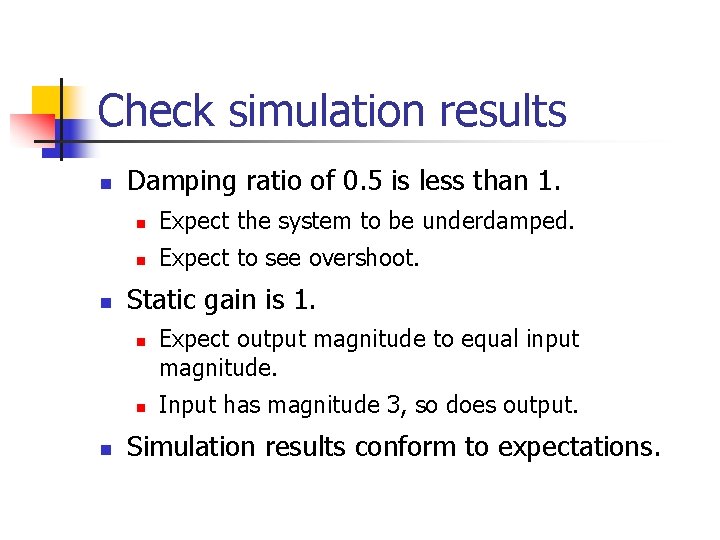 Check simulation results

- Damping ratio of 0.5 is less than 1.
  - Expect the system to be underdamped.
  - Expect to see overshoot.
- Static gain is 1.
  - Expect output magnitude to equal input magnitude.
  - Input has magnitude 3, so does output.
- Simulation results conform to expectations.